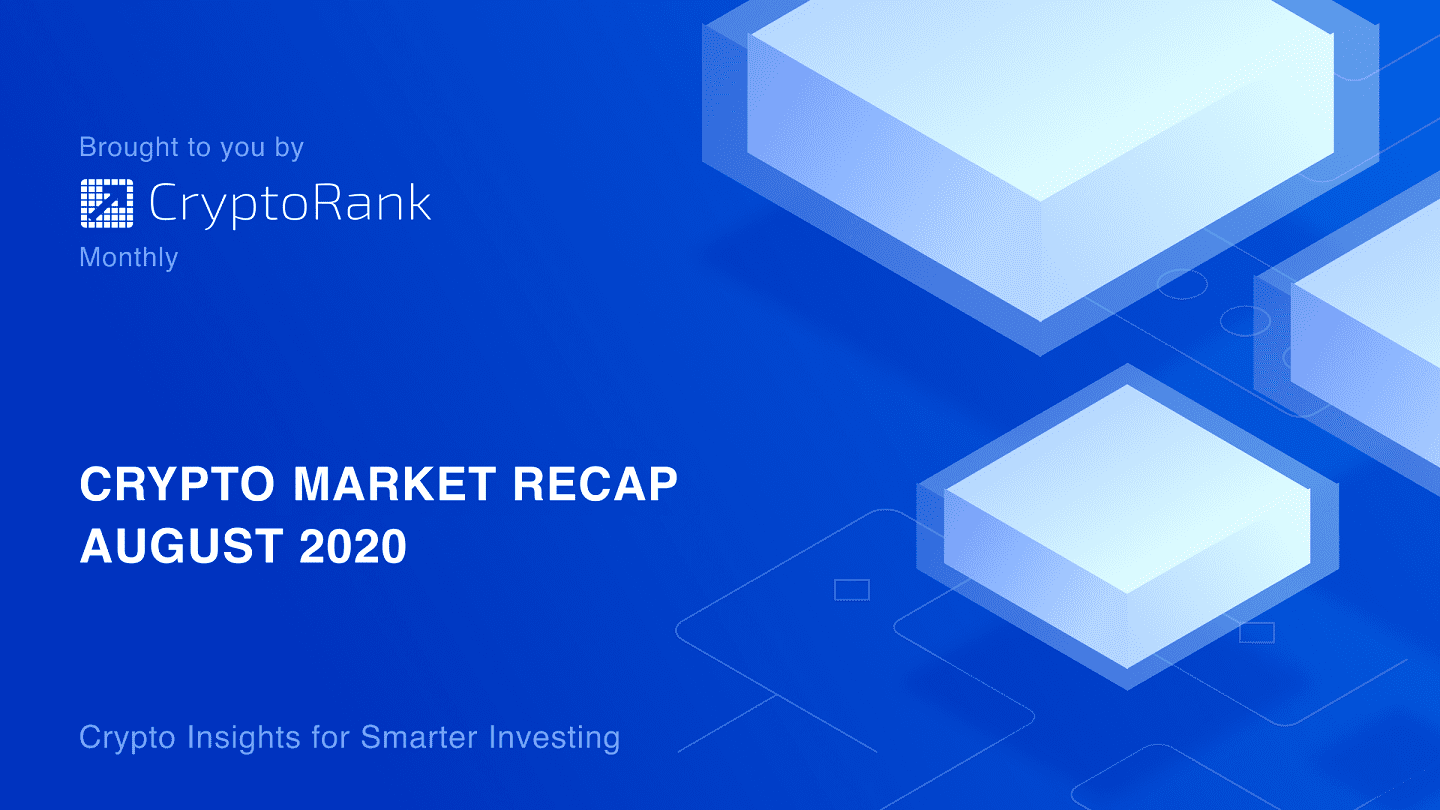 Brought to you by
CryptoRank
Monthly

CRYPTO MARKET RECAP
AUGUST 2020

Crypto Insights for Smarter Investing